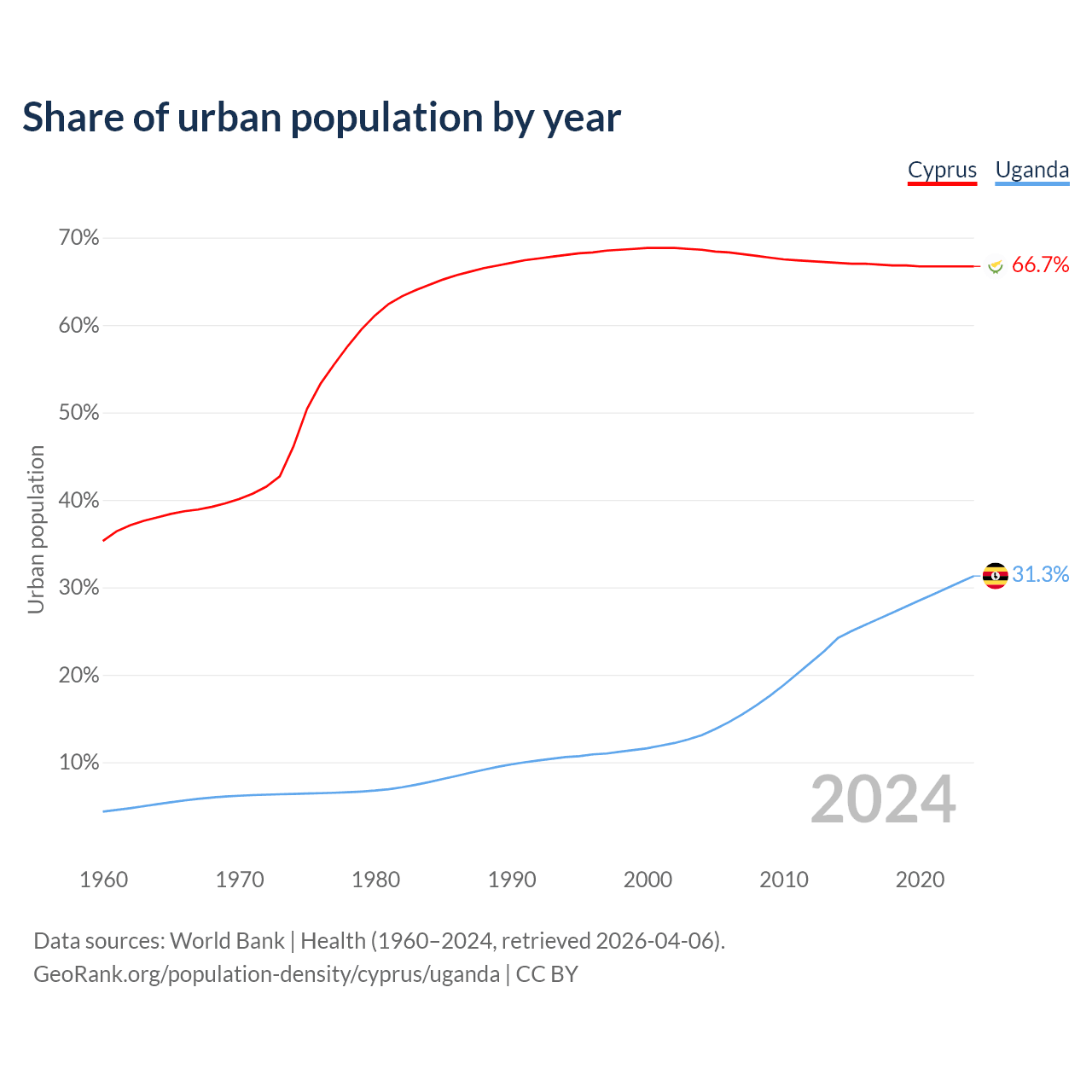 Share of urban population by year

Cyprus Uganda

70%
60%
50%
40%
30%
20%
10%

Urban population

66.7%
31.3%

2024

1960 1970 1980 1990 2000 2010 2020

Data sources: World Bank | Health (1960–2024, retrieved 2026-04-06).
GeoRank.org/population-density/cyprus/uganda | CC BY